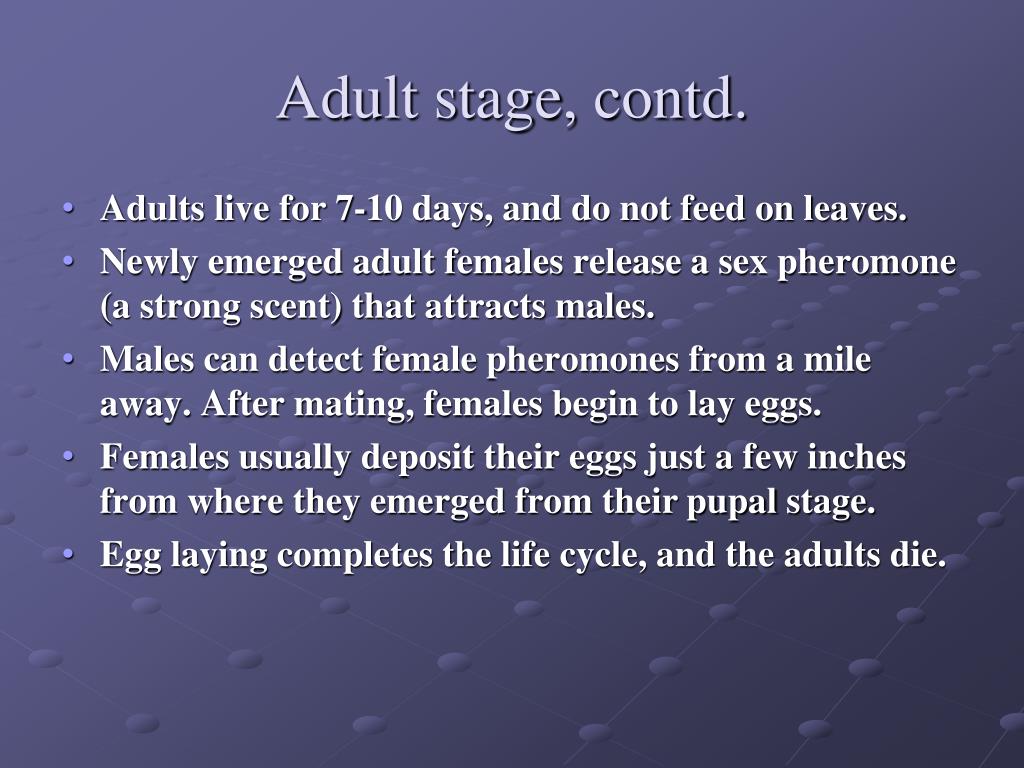 Adult stage, contd.

• Adults live for 7-10 days, and do not feed on leaves.
• Newly emerged adult females release a sex pheromone (a strong scent) that attracts males.
• Males can detect female pheromones from a mile away. After mating, females begin to lay eggs.
• Females usually deposit their eggs just a few inches from where they emerged from their pupal stage.
• Egg laying completes the life cycle, and the adults die.